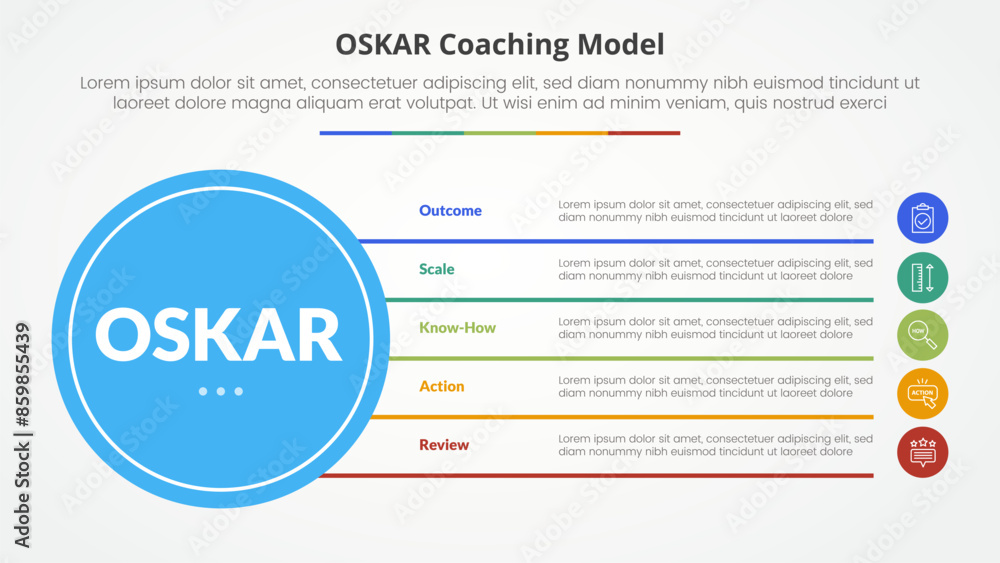 OSKAR Coaching Model

Lorem ipsum dolor sit amet, consectetuer adipiscing elit, sed diam nonummy nibh euismod tincidunt ut laoreet dolore magna aliquam erat volutpat. Ut wisi enim ad minim veniam, quis nostrud exerci

OSKAR

Outcome
Lorem ipsum dolor sit amet, consectetuer adipiscing elit, sed diam nonummy nibh euismod tincidunt ut laoreet dolore

Scale
Lorem ipsum dolor sit amet, consectetuer adipiscing elit, sed diam nonummy nibh euismod tincidunt ut laoreet dolore

Know-How
Lorem ipsum dolor sit amet, consectetuer adipiscing elit, sed diam nonummy nibh euismod tincidunt ut laoreet dolore

Action
Lorem ipsum dolor sit amet, consectetuer adipiscing elit, sed diam nonummy nibh euismod tincidunt ut laoreet dolore

Review
Lorem ipsum dolor sit amet, consectetuer adipiscing elit, sed diam nonummy nibh euismod tincidunt ut laoreet dolore

HOW

ACTION

Adobe Stock | #859855439